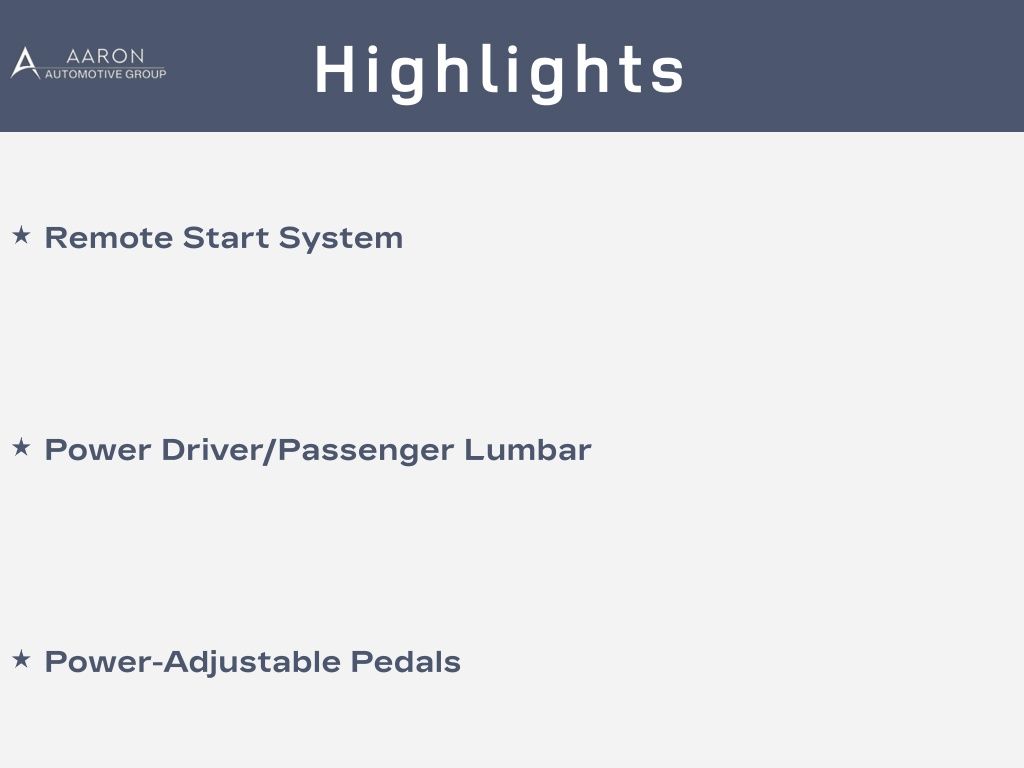 AARON
AUTOMOTIVE GROUP

Highlights

★ Remote Start System

★ Power Driver/Passenger Lumbar

★ Power-Adjustable Pedals